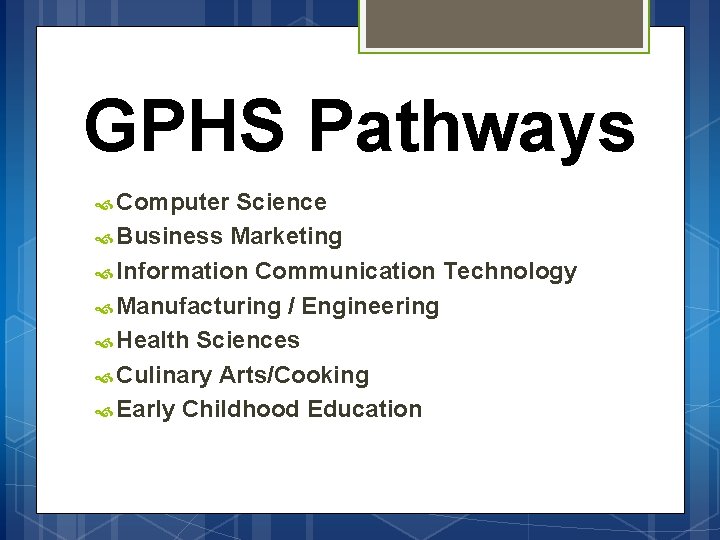 GPHS Pathways

Computer Science
Business Marketing
Information Communication Technology
Manufacturing / Engineering
Health Sciences
Culinary Arts/Cooking
Early Childhood Education